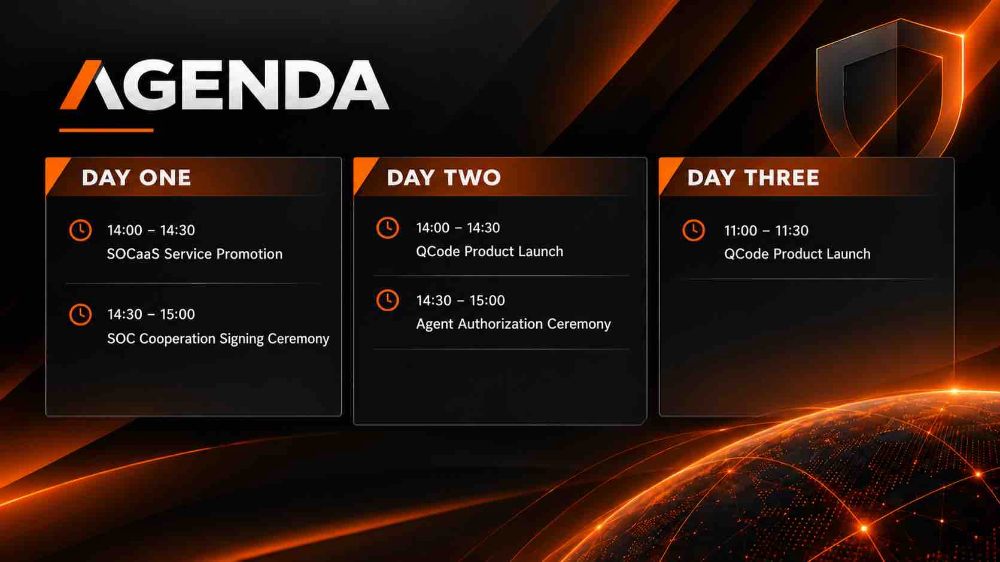 AGENDA

DAY ONE

14:00 – 14:30
SOCaaS Service Promotion

14:30 – 15:00
SOC Cooperation Signing Ceremony

DAY TWO

14:00 – 14:30
QCode Product Launch

14:30 – 15:00
Agent Authorization Ceremony

DAY THREE

11:00 – 11:30
QCode Product Launch